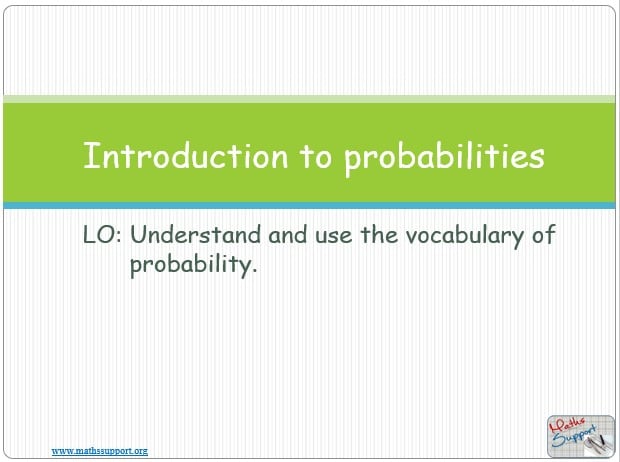 Introduction to probabilities

LO: Understand and use the vocabulary of probability.

www.mathssupport.org

Maths Support